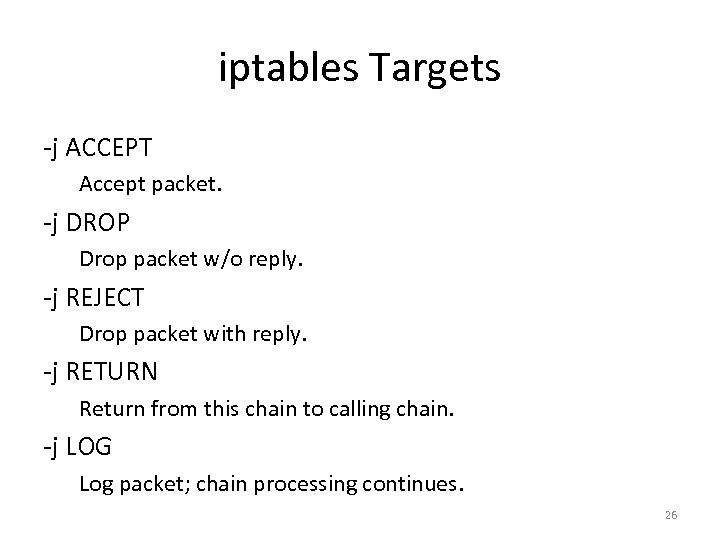 iptables Targets

-j ACCEPT

Accept packet.

-j DROP

Drop packet w/o reply.

-j REJECT

Drop packet with reply.

-j RETURN

Return from this chain to calling chain.

-j LOG

Log packet; chain processing continues.

26